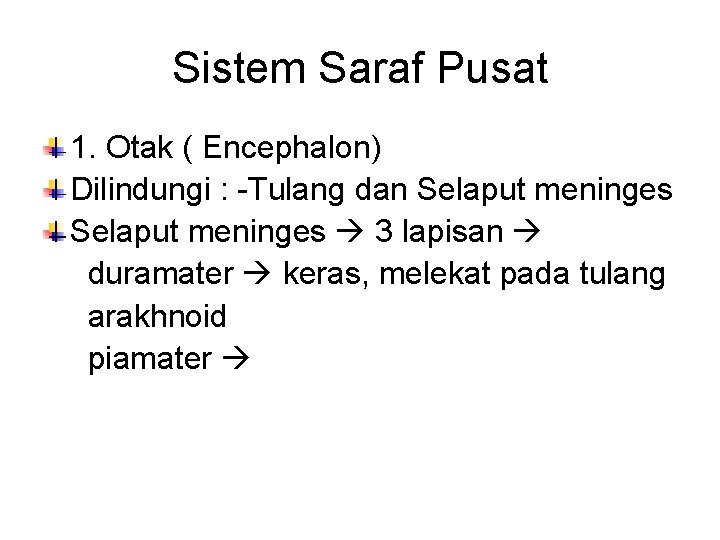 Sistem Saraf Pusat

1. Otak ( Encephalon)

Dilindungi : -Tulang dan Selaput meninges

Selaput meninges → 3 lapisan →
duramater → keras, melekat pada tulang
arakhnoid
piamater →